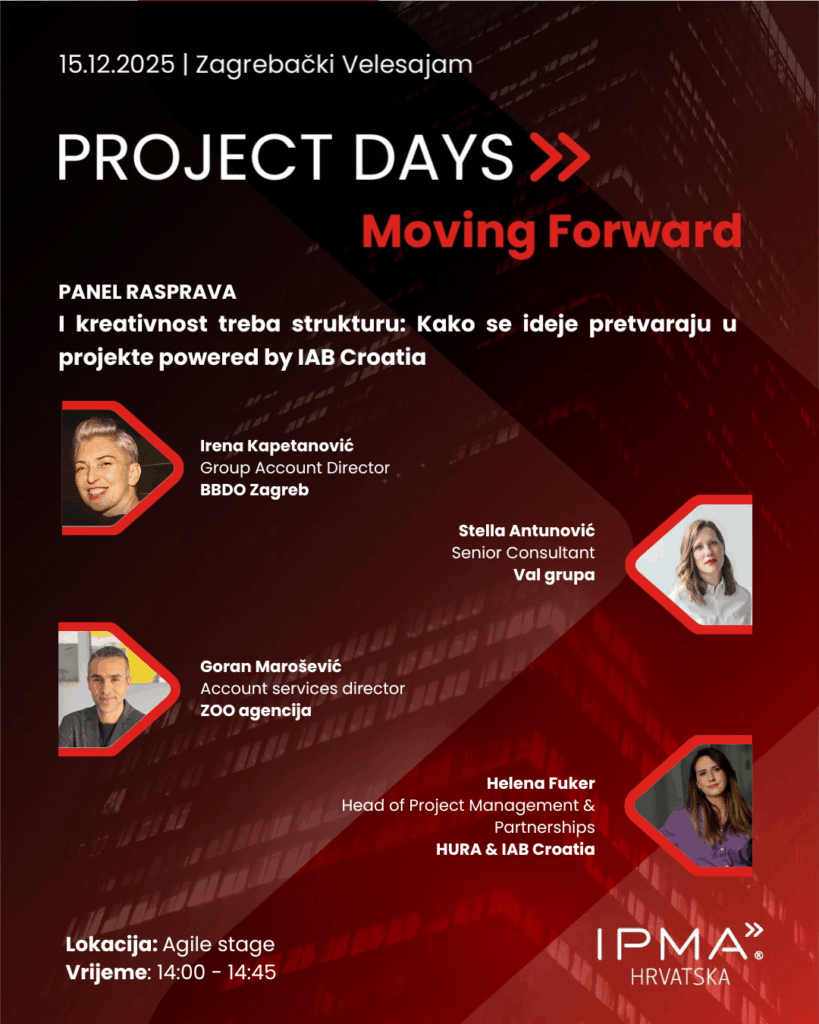 15.12.2025 | Zagrebački Velesajam

PROJECT DAYS

Moving Forward

PANEL RASPRAVA

I kreativnost treba strukturu: Kako se ideje pretvaraju u projekte powered by IAB Croatia

Irena Kapetanović
Group Account Director
BBDO Zagreb

Stella Antunović
Senior Consultant
Val grupa

Goran Marošević
Account services director
ZOO agencija

Helena Fuker
Head of Project Management & Partnerships
HURA & IAB Croatia

Lokacija: Agile stage
Vrijeme: 14:00 - 14:45

IPMA®
HRVATSKA